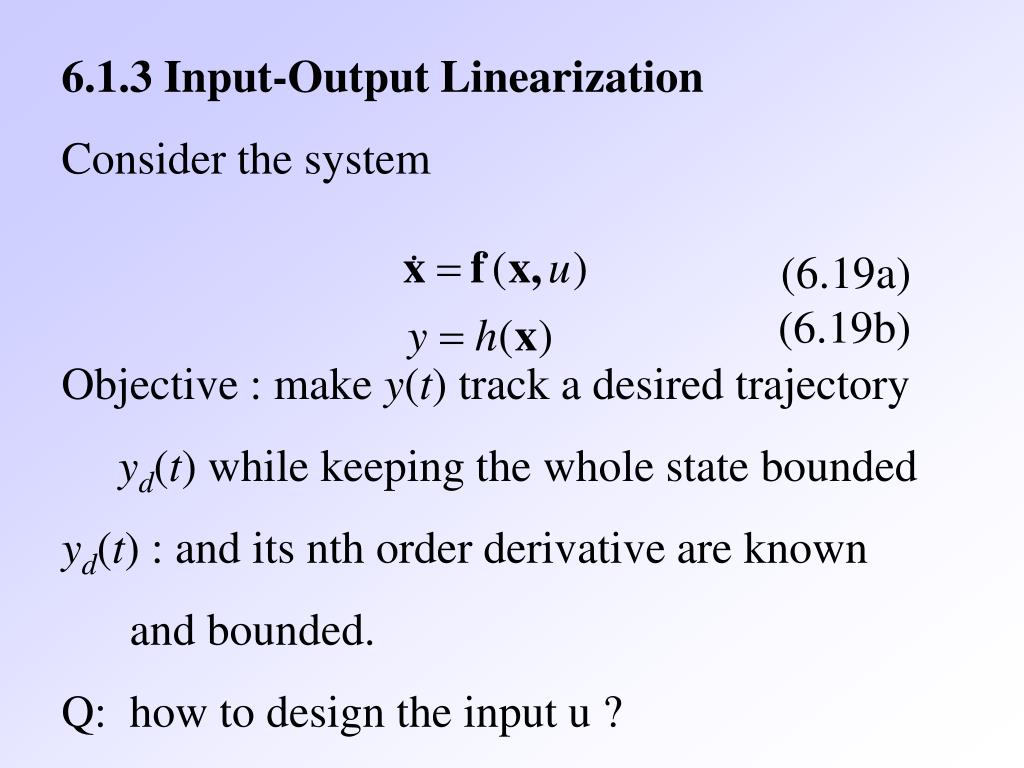 6.1.3 Input-Output Linearization

Consider the system

$\dot{\mathbf{x}} = \mathbf{f}(\mathbf{x}, u)$ (6.19a)

$y = h(\mathbf{x})$ (6.19b)

Objective : make $y(t)$ track a desired trajectory $y_d(t)$ while keeping the whole state bounded

$y_d(t)$ : and its nth order derivative are known and bounded.

Q: how to design the input u ?